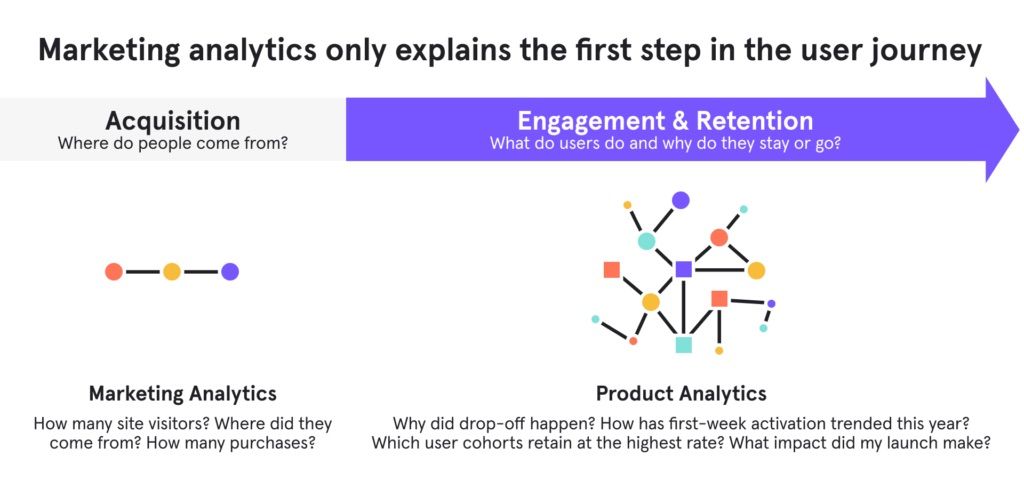 Marketing analytics only explains the first step in the user journey

Acquisition
Where do people come from?

Engagement & Retention
What do users do and why do they stay or go?

Marketing Analytics
How many site visitors? Where did they come from? How many purchases?

Product Analytics
Why did drop-off happen? How has first-week activation trended this year? Which user cohorts retain at the highest rate? What impact did my launch make?